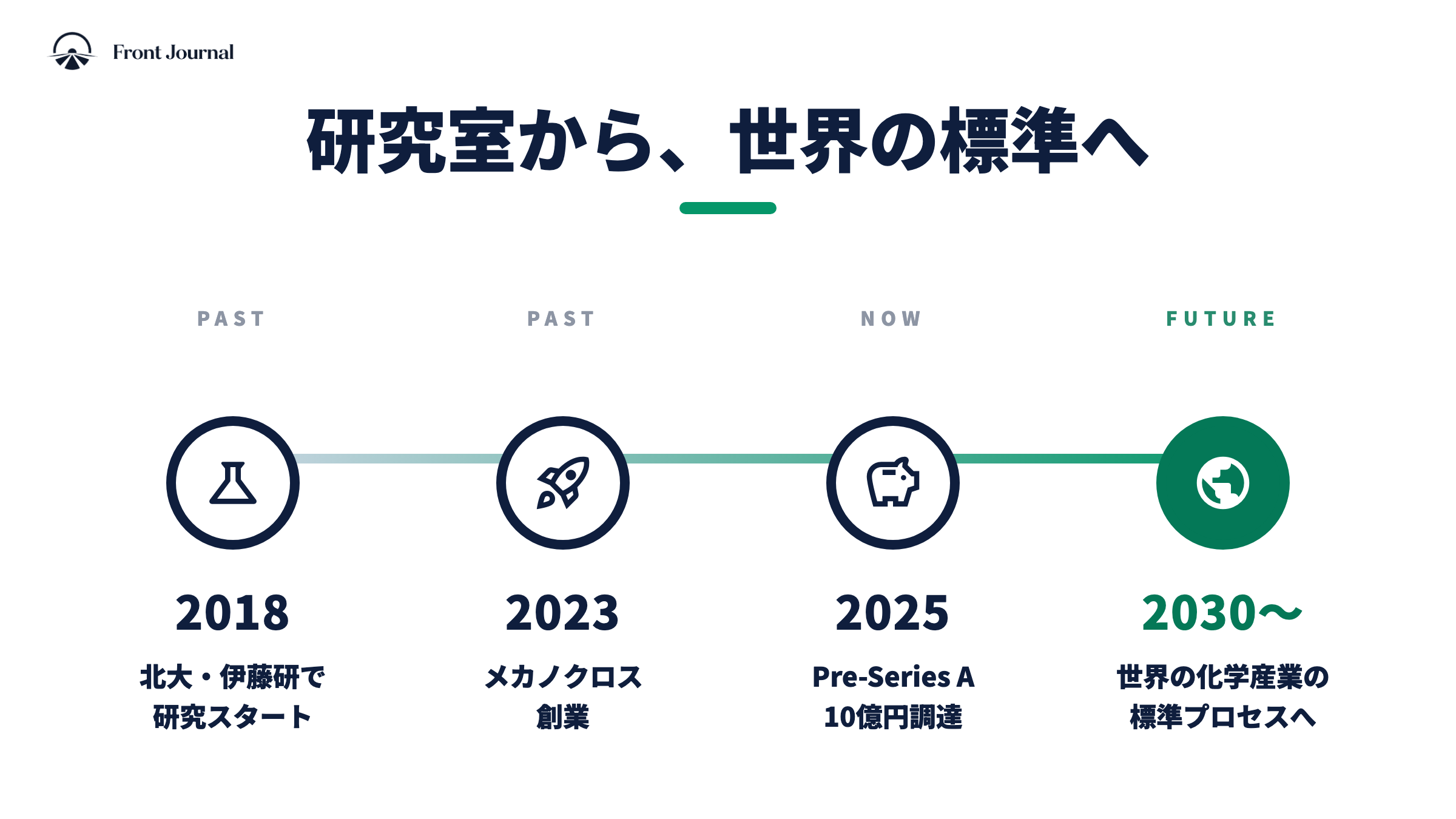 Front Journal

研究室から、世界の標準へ

PAST

2018

北大・伊藤研で研究スタート

PAST

2023

メカノクロス創業

NOW

2025

Pre-Series A 10億円調達

FUTURE

2030〜

世界の化学産業の標準プロセスへ